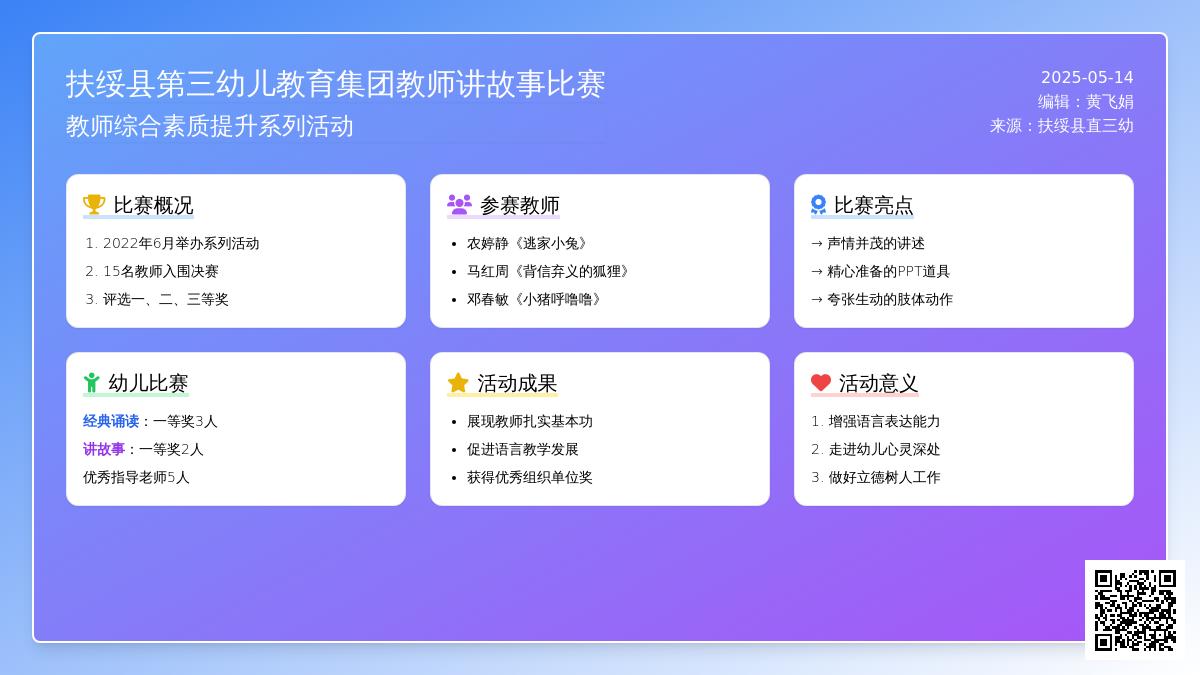 扶绥县第三幼儿教育集团教师讲故事比赛

教师综合素质提升系列活动

2025-05-14
编辑：黄飞娟
来源：扶绥县直三幼

比赛概况

1. 2022年6月举办系列活动
2. 15名教师入围决赛
3. 评选一、二、三等奖

参赛教师

• 农婷静《逃家小兔》
• 马红周《背信弃义的狐狸》
• 邓春敏《小猪呼噜噜》

比赛亮点

→ 声情并茂的讲述
→ 精心准备的PPT道具
→ 夸张生动的肢体动作

幼儿比赛

经典诵读：一等奖3人
讲故事：一等奖2人
优秀指导老师5人

活动成果

• 展现教师扎实基本功
• 促进语言教学发展
• 获得优秀组织单位奖

活动意义

1. 增强语言表达能力
2. 走进幼儿心灵深处
3. 做好立德树人工作